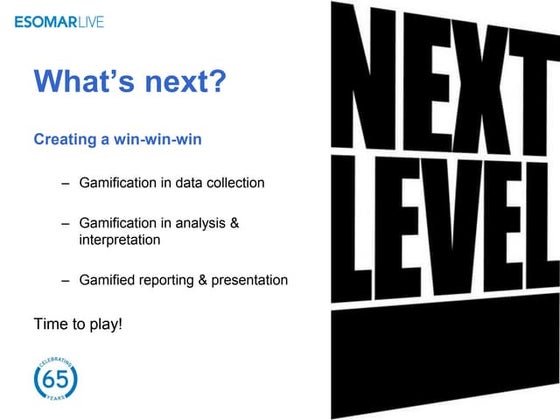 ESOMARLIVE

What's next?

Creating a win-win-win

– Gamification in data collection

– Gamification in analysis & interpretation

– Gamified reporting & presentation

Time to play!

CELEBRATING
65
YEARS

NEXT
LEVEL